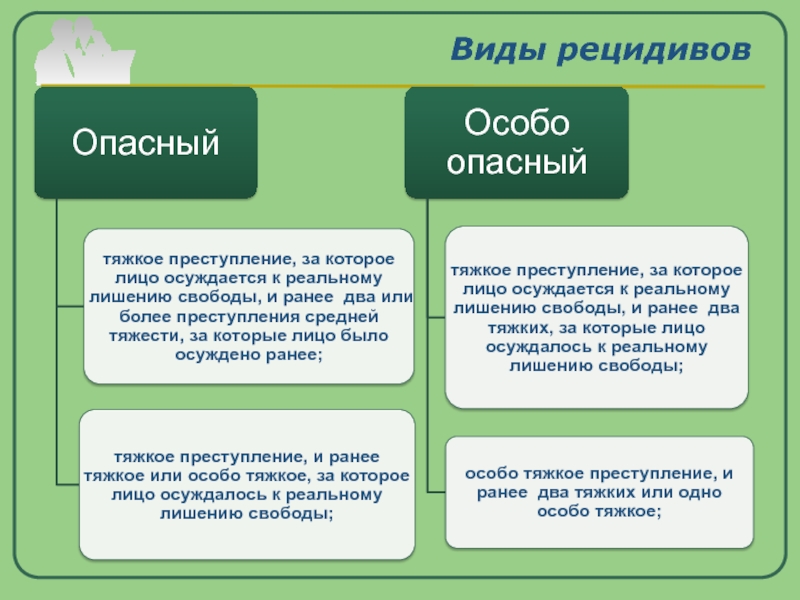 Виды рецидивов

Опасный

тяжкое преступление, за которое лицо осуждается к реальному лишению свободы, и ранее два или более преступления средней тяжести, за которые лицо было осуждено ранее;

тяжкое преступление, и ранее тяжкое или особо тяжкое, за которое лицо осуждалось к реальному лишению свободы;

Особо опасный

тяжкое преступление, за которое лицо осуждается к реальному лишению свободы, и ранее два тяжких, за которые лицо осуждалось к реальному лишению свободы;

особо тяжкое преступление, и ранее два тяжких или одно особо тяжкое;